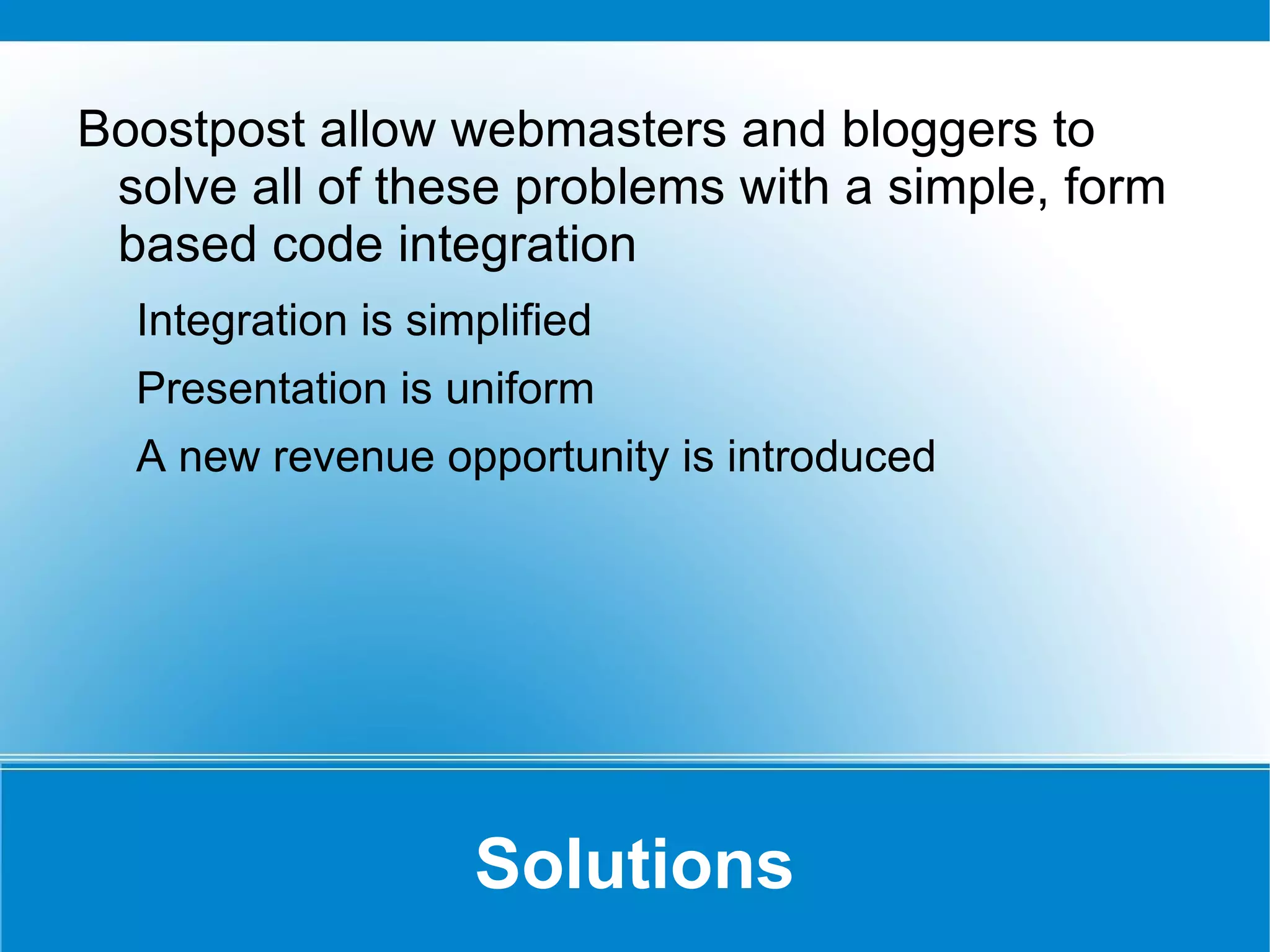 Boostpost allow webmasters and bloggers to solve all of these problems with a simple, form based code integration

Integration is simplified

Presentation is uniform

A new revenue opportunity is introduced

Solutions